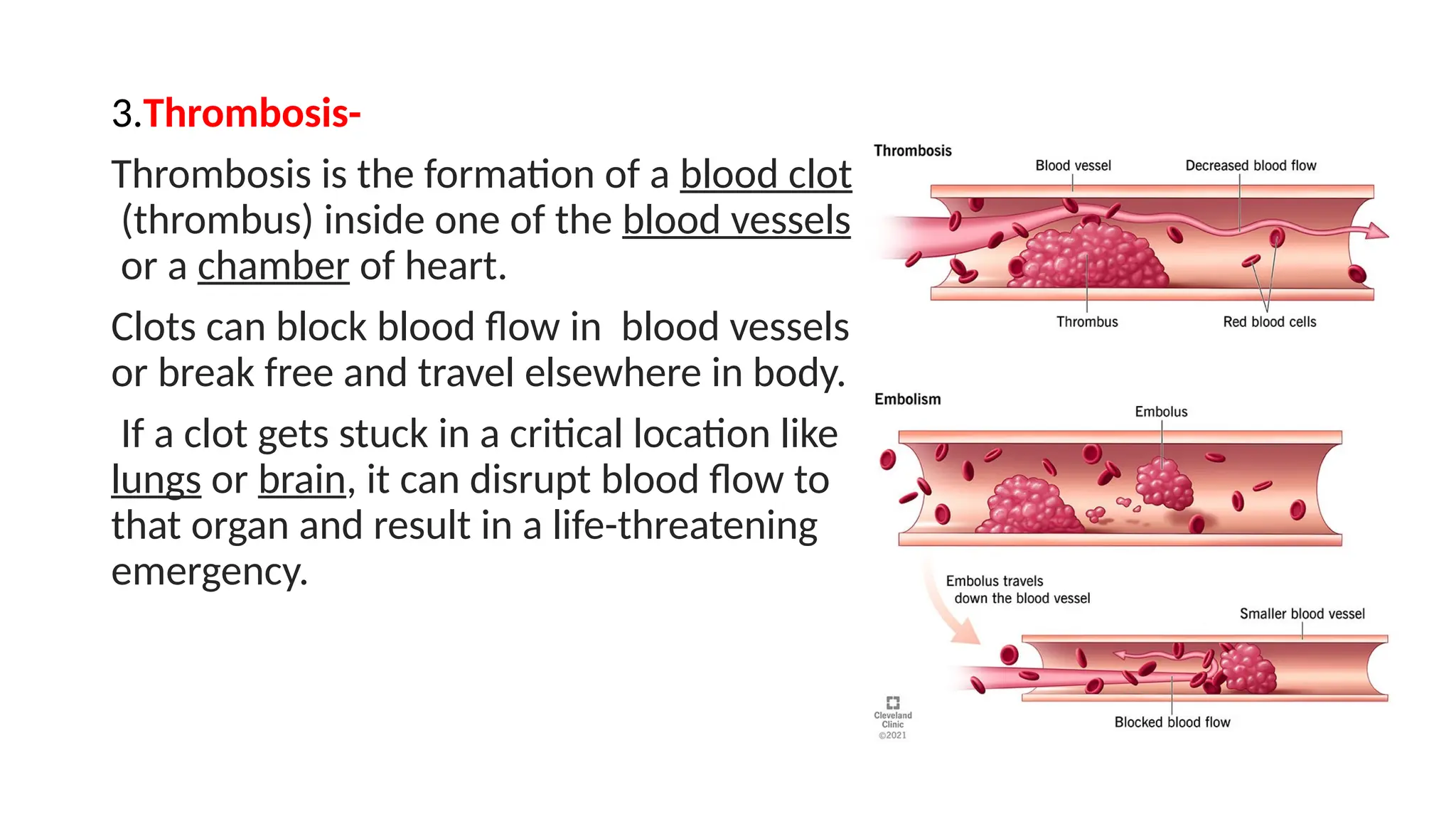 3.Thrombosis-

Thrombosis is the formation of a blood clot (thrombus) inside one of the blood vessels or a chamber of heart.

Clots can block blood flow in blood vessels or break free and travel elsewhere in body.

If a clot gets stuck in a critical location like lungs or brain, it can disrupt blood flow to that organ and result in a life-threatening emergency.

Thrombosis
Blood vessel
Decreased blood flow
Thrombus
Red blood cells

Embolism
Embolus
Embolus travels down the blood vessel
Smaller blood vessel
Blocked blood flow

Cleveland Clinic ©2021